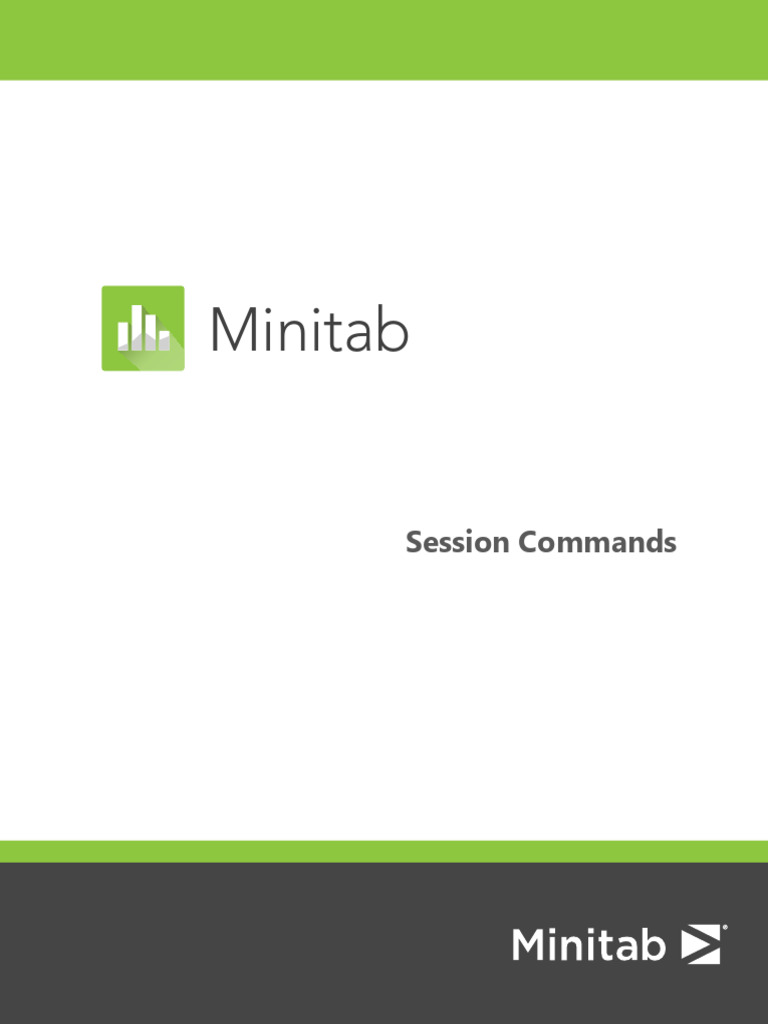 Minitab

Session Commands

Minitab®